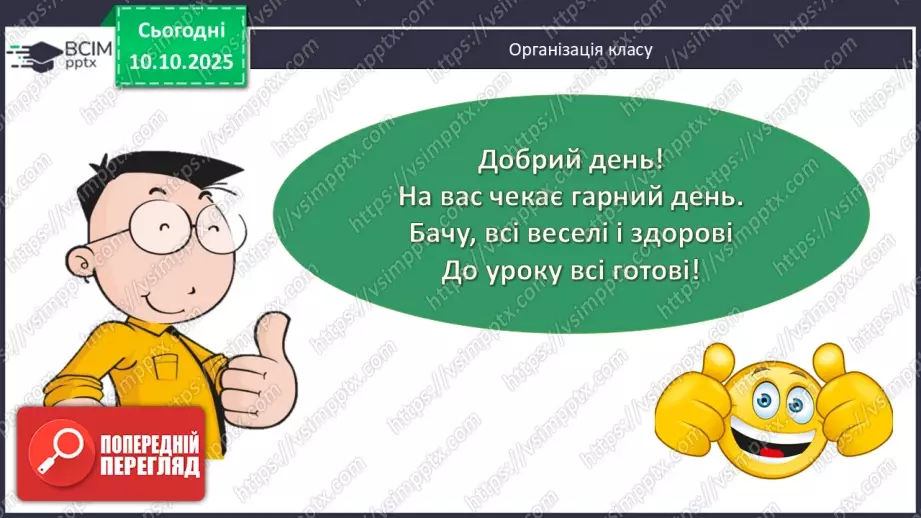 ВСІМ pptx

Сьогодні
10.10.2025

Організація класу

Добрий день!
На вас чекає гарний день.
Бачу, всі веселі і здорові
До уроку всі готові!

ПОПЕРЕДНІЙ ПЕРЕГЛЯД

https://vsimpptx.com